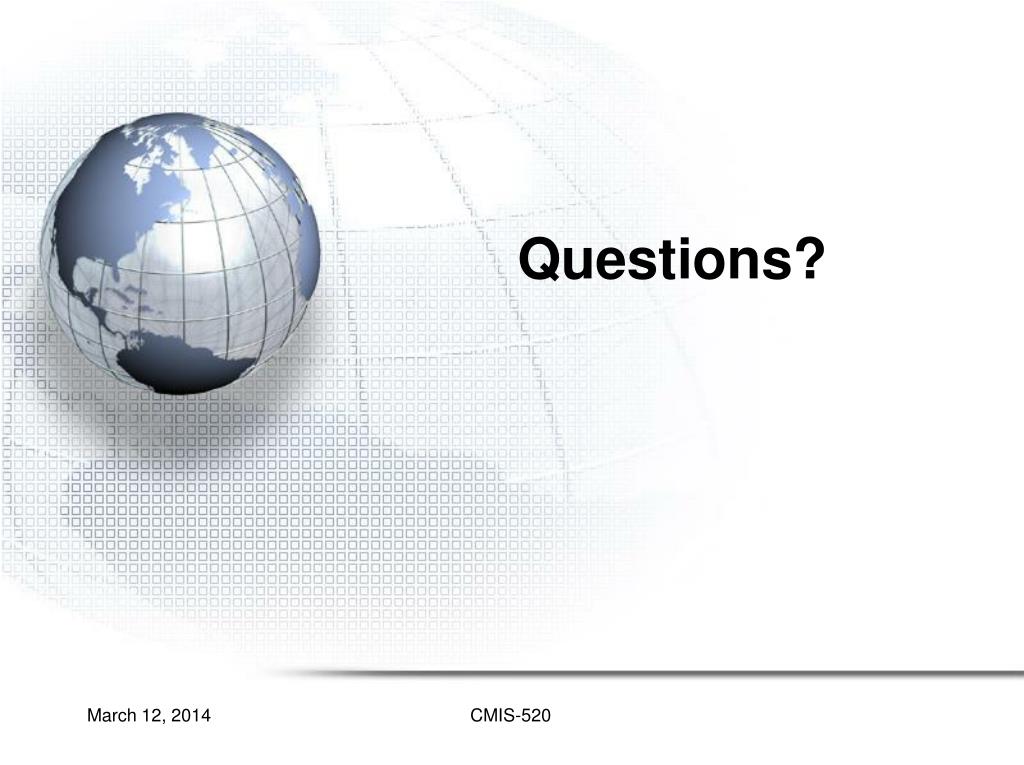 Questions?

March 12, 2014

CMIS-520